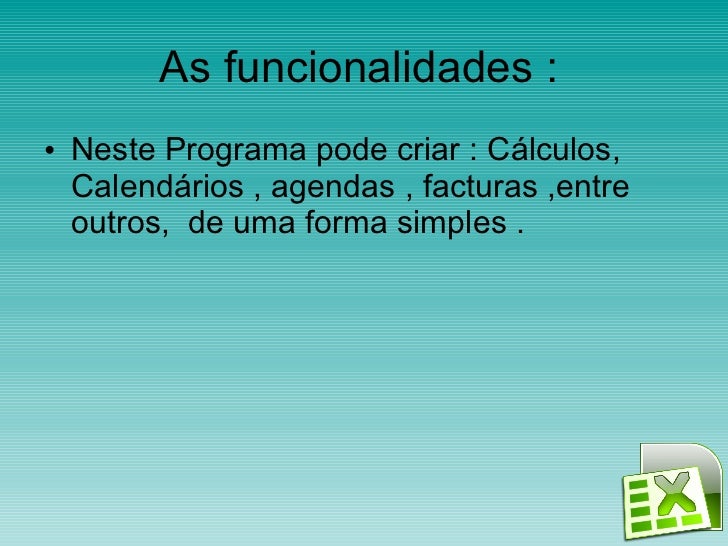 As funcionalidades :

• Neste Programa pode criar : Cálculos, Calendários , agendas , facturas ,entre outros, de uma forma simples .